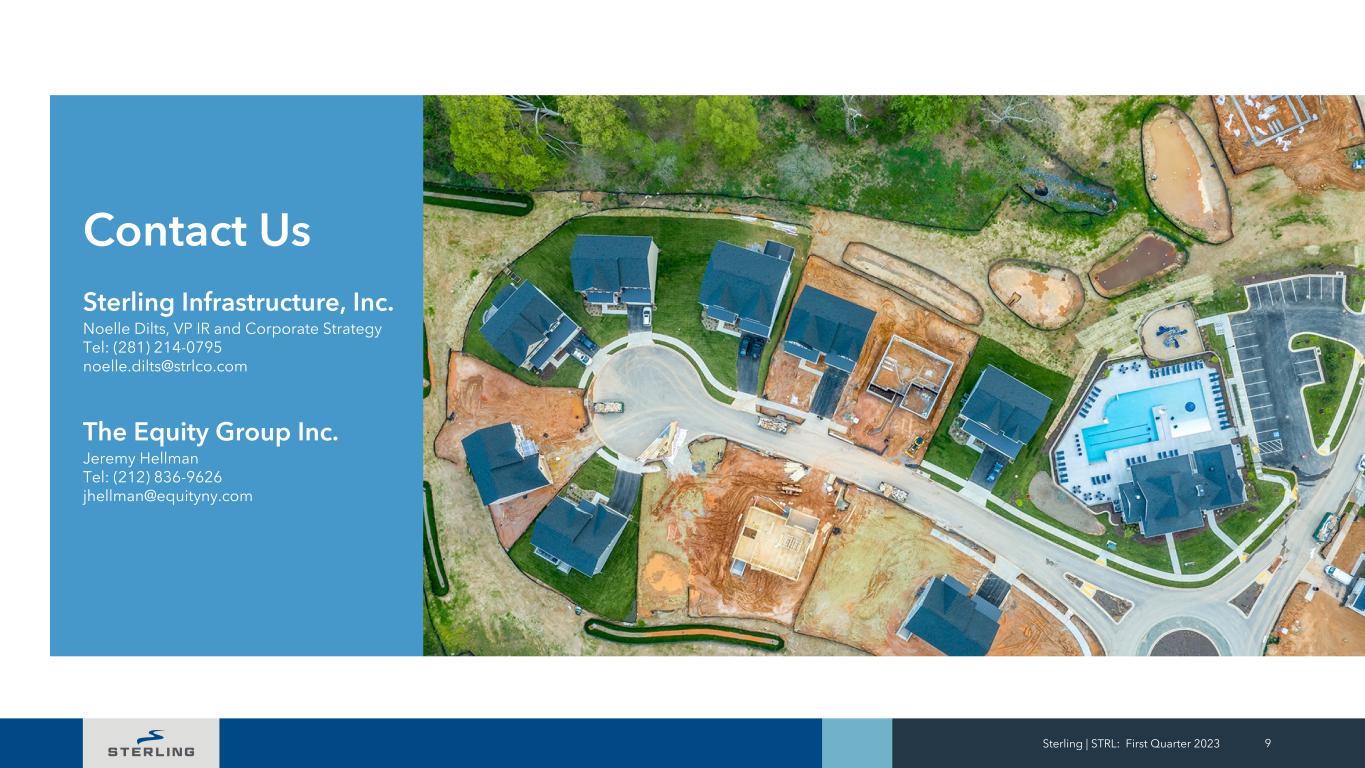 Contact Us

Sterling Infrastructure, Inc.
Noelle Dilts, VP IR and Corporate Strategy
Tel: (281) 214-0795
noelle.dilts@strlco.com

The Equity Group Inc.
Jeremy Hellman
Tel: (212) 836-9626
jhellman@equityny.com

STERLING

Sterling | STRL: First Quarter 2023 9